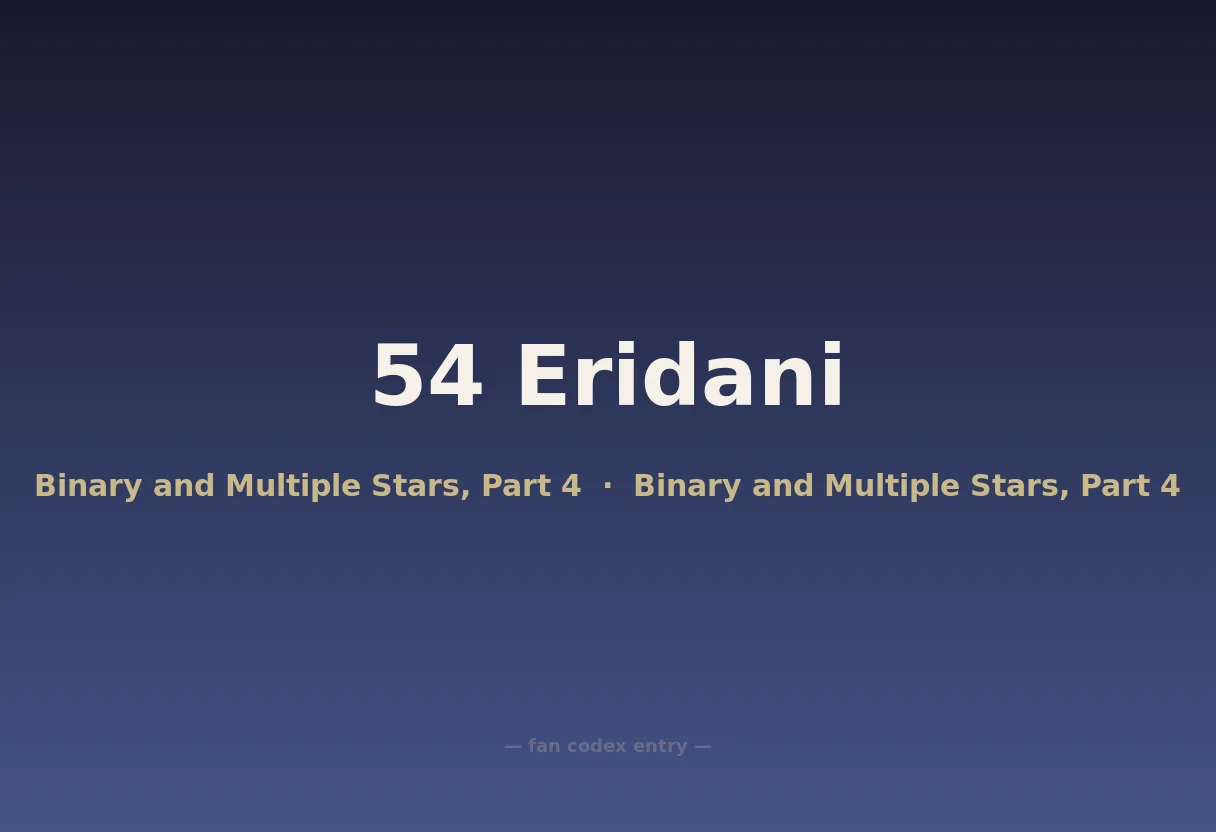 54 Eridani

Binary and Multiple Stars, Part 4 · Binary and Multiple Stars, Part 4

— fan codex entry —